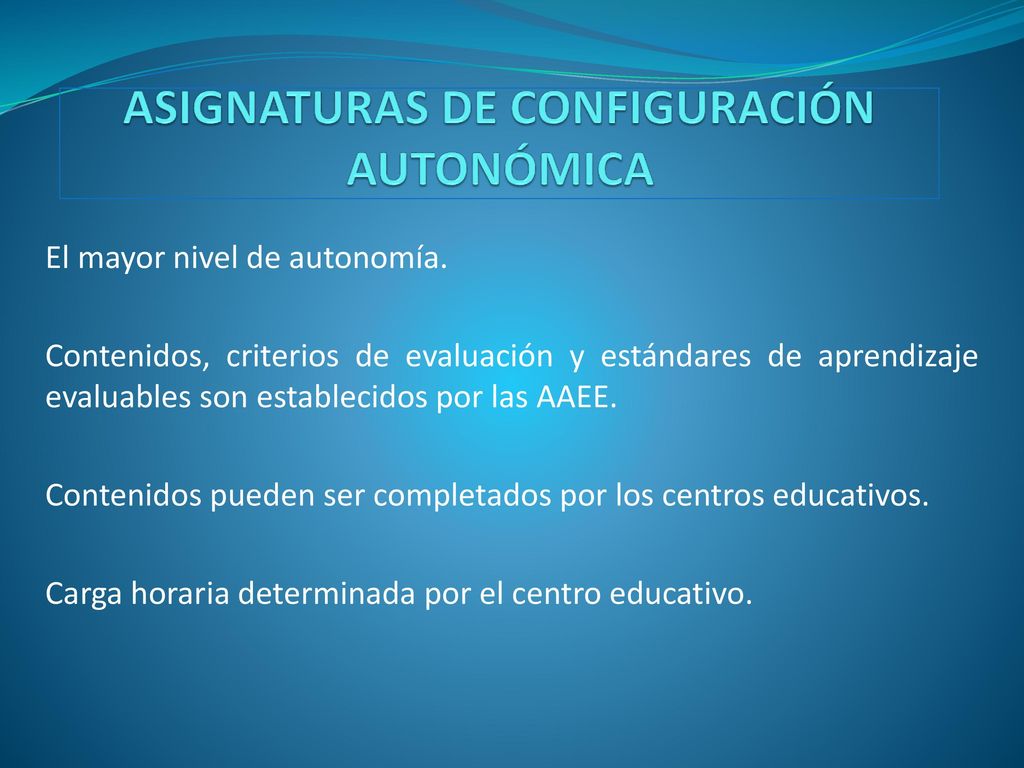 ASIGNATURAS DE CONFIGURACIÓN AUTONÓMICA

El mayor nivel de autonomía.

Contenidos, criterios de evaluación y estándares de aprendizaje evaluables son establecidos por las AAEE.

Contenidos pueden ser completados por los centros educativos.

Carga horaria determinada por el centro educativo.